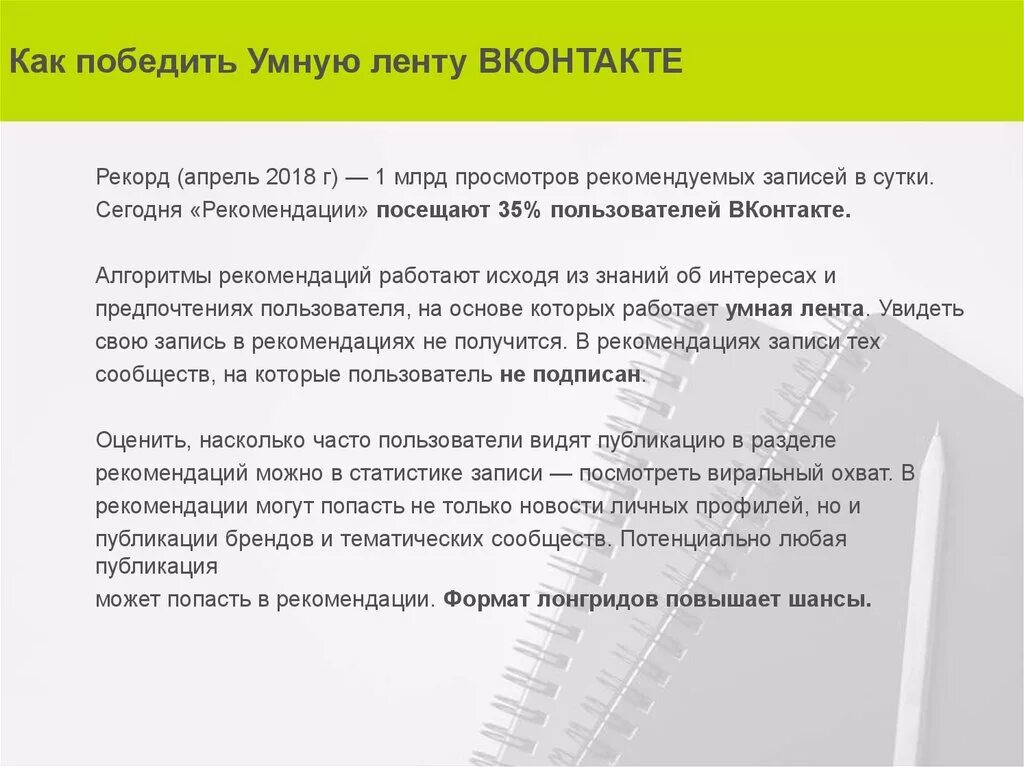 Как победить Умную ленту ВКОНТАКТЕ

Рекорд (апрель 2018 г) — 1 млрд просмотров рекомендуемых записей в сутки. Сегодня «Рекомендации» посещают 35% пользователей ВКонтакте.

Алгоритмы рекомендаций работают исходя из знаний об интересах и предпочтениях пользователя, на основе которых работает умная лента. Увидеть свою запись в рекомендациях не получится. В рекомендациях записи тех сообществ, на которые пользователь не подписан.

Оценить, насколько часто пользователи видят публикацию в разделе рекомендаций можно в статистике записи — посмотреть виральный охват. В рекомендации могут попасть не только новости личных профилей, но и публикации брендов и тематических сообществ. Потенциально любая публикация
может попасть в рекомендации. Формат лонгридов повышает шансы.